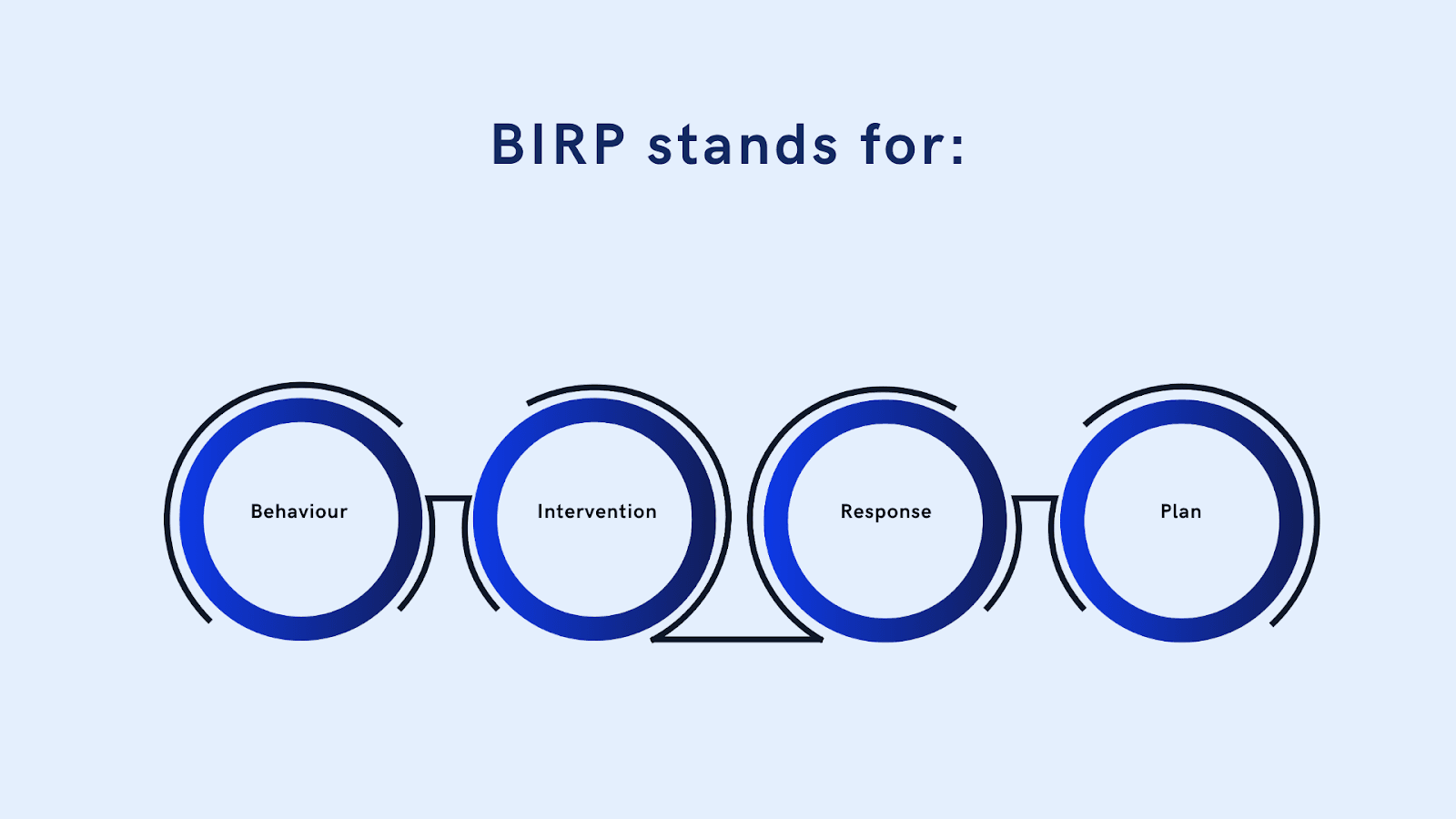 BIRP stands for:

Behaviour

Intervention

Response

Plan